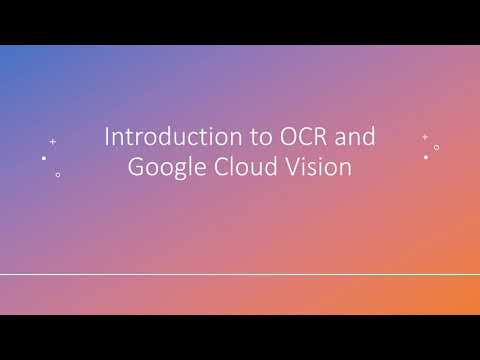 Introduction to OCR and Google Cloud Vision